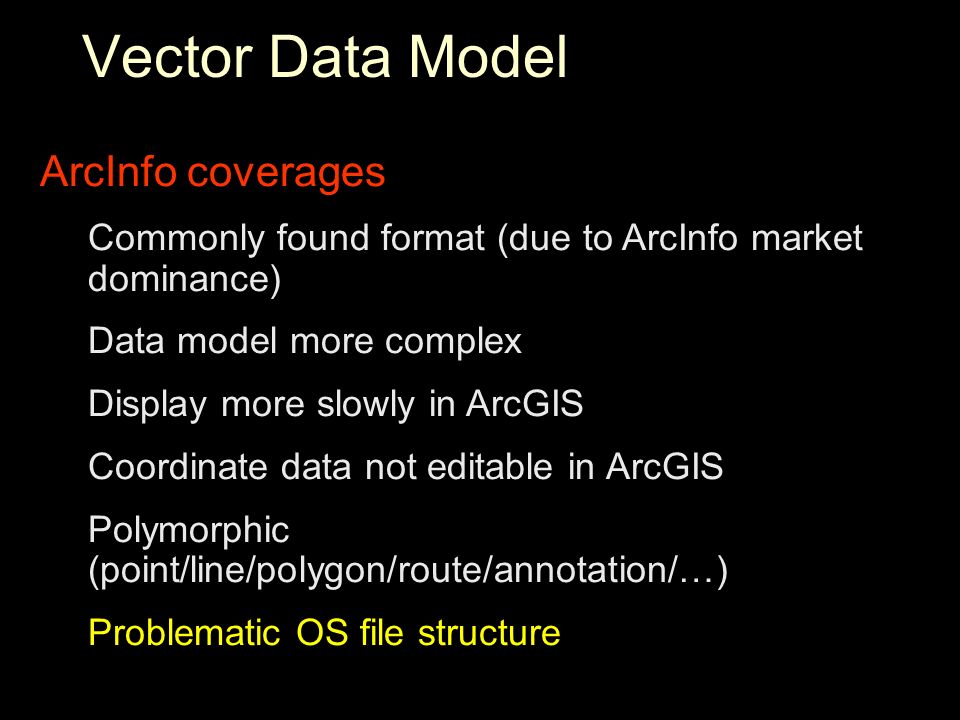 Vector Data Model

ArcInfo coverages

Commonly found format (due to ArcInfo market dominance)

Data model more complex

Display more slowly in ArcGIS

Coordinate data not editable in ArcGIS

Polymorphic (point/line/polygon/route/annotation/…)

Problematic OS file structure